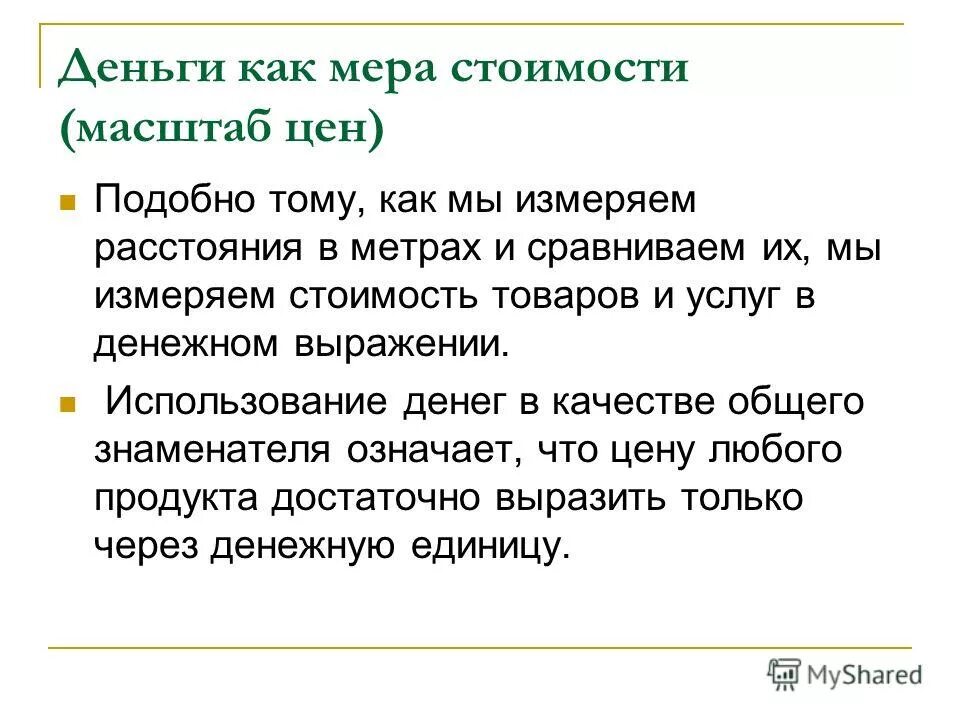 Деньги как мера стоимости (масштаб цен)

Подобно тому, как мы измеряем расстояния в метрах и сравниваем их, мы измеряем стоимость товаров и услуг в денежном выражении.

Использование денег в качестве общего знаменателя означает, что цену любого продукта достаточно выразить только через денежную единицу.

MyShared